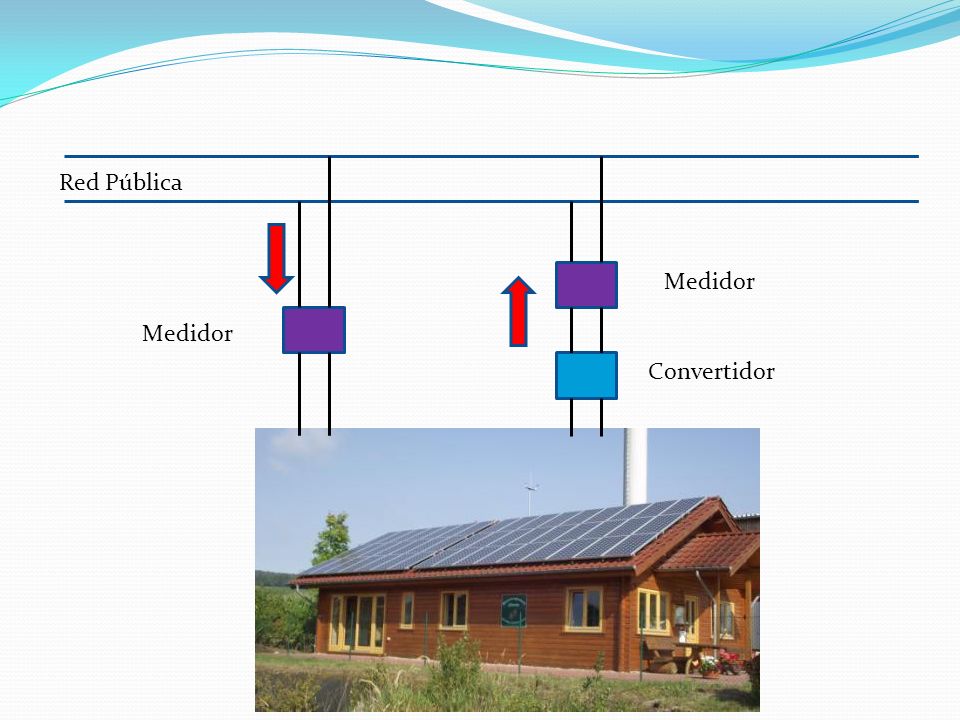 Red Pública

Medidor

Medidor

Convertidor